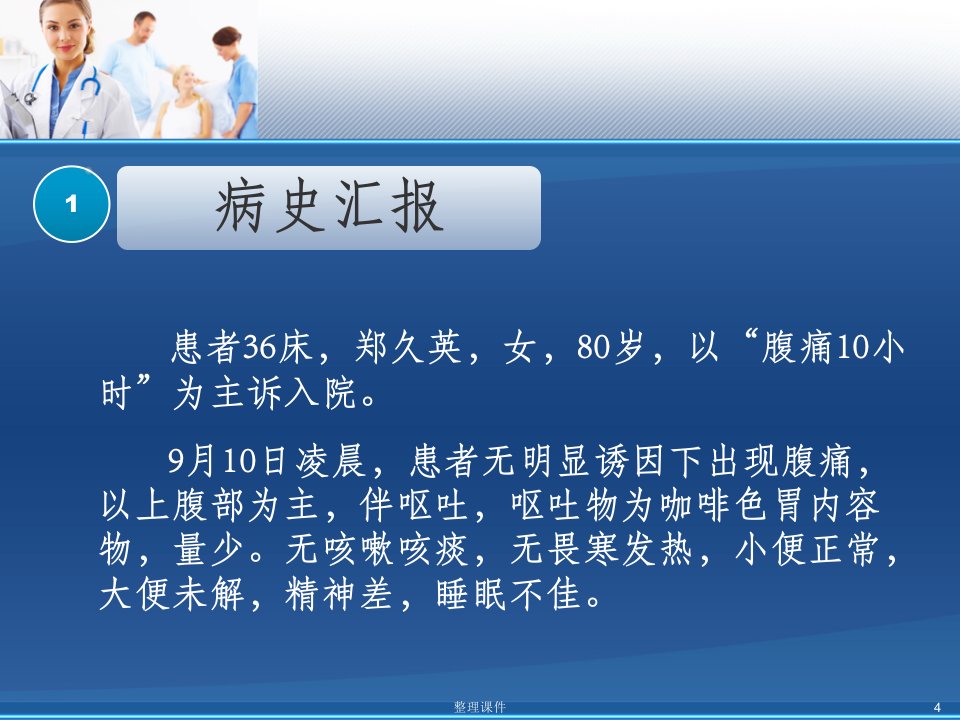 1

病史汇报

患者36床，郑久英，女，80岁，以“腹痛10小时”为主诉入院。

9月10日凌晨，患者无明显诱因下出现腹痛，以上腹部为主，伴呕吐，呕吐物为咖啡色胃内容物，量少。无咳嗽咳痰，无畏寒发热，小便正常，大便未解，精神差，睡眠不佳。

整理课件

4